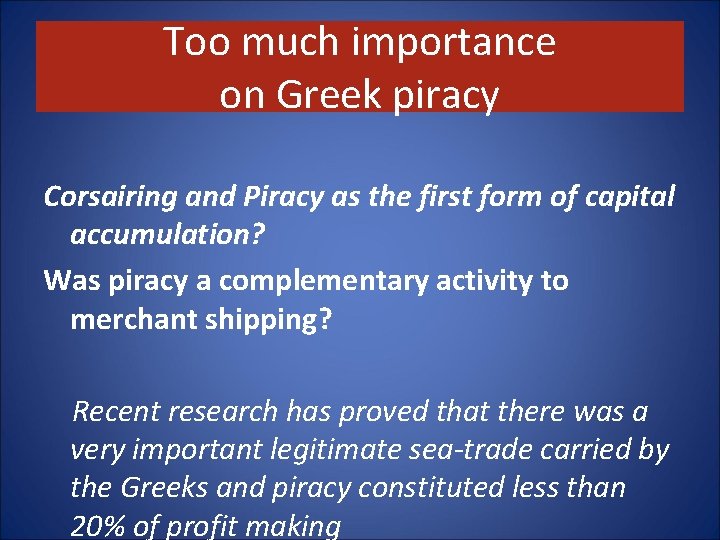 Too much importance on Greek piracy

Corsairing and Piracy as the first form of capital accumulation?

Was piracy a complementary activity to merchant shipping?

Recent research has proved that there was a very important legitimate sea-trade carried by the Greeks and piracy constituted less than 20% of profit making